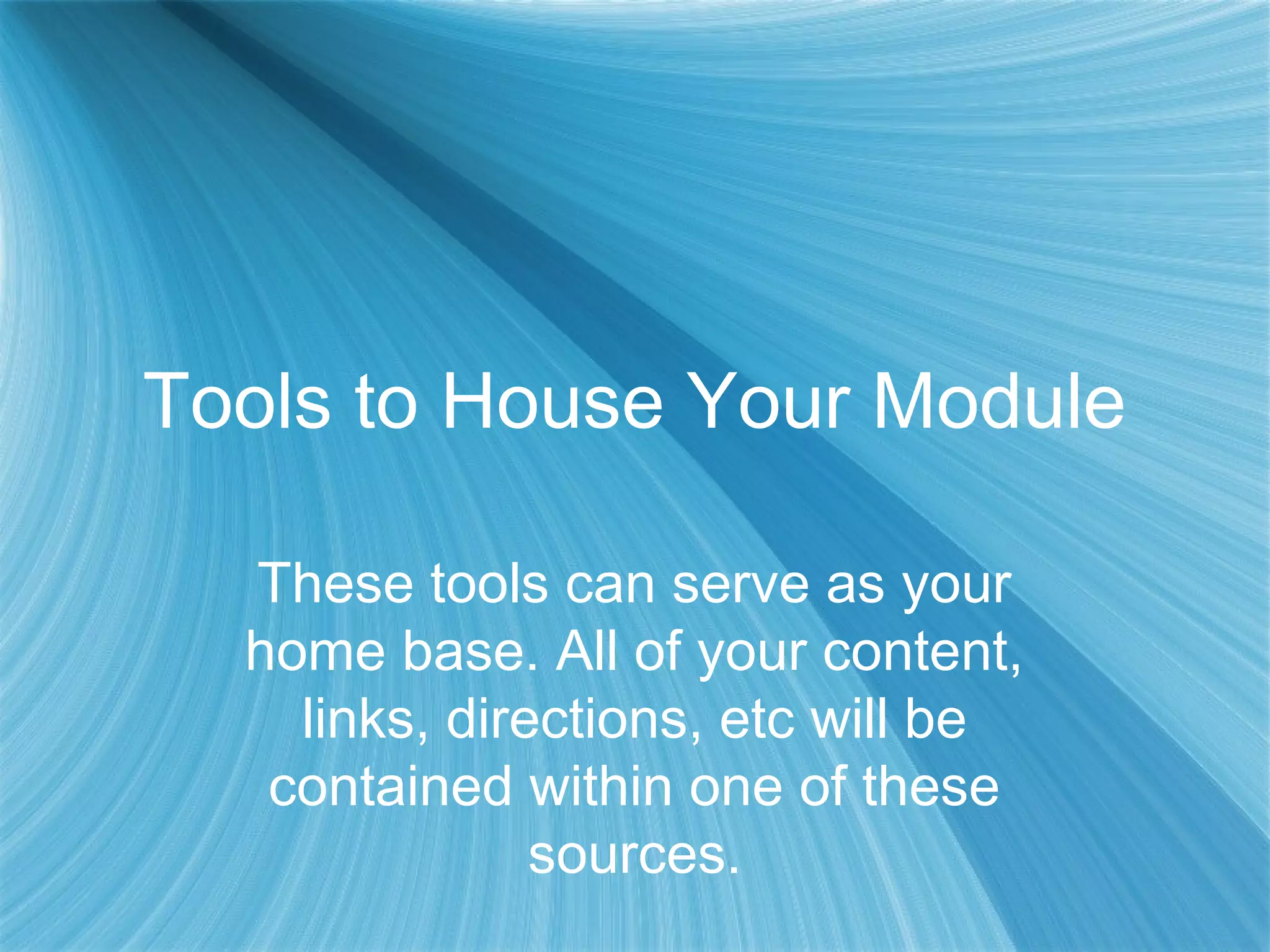 Tools to House Your Module

These tools can serve as your home base. All of your content, links, directions, etc will be contained within one of these sources.